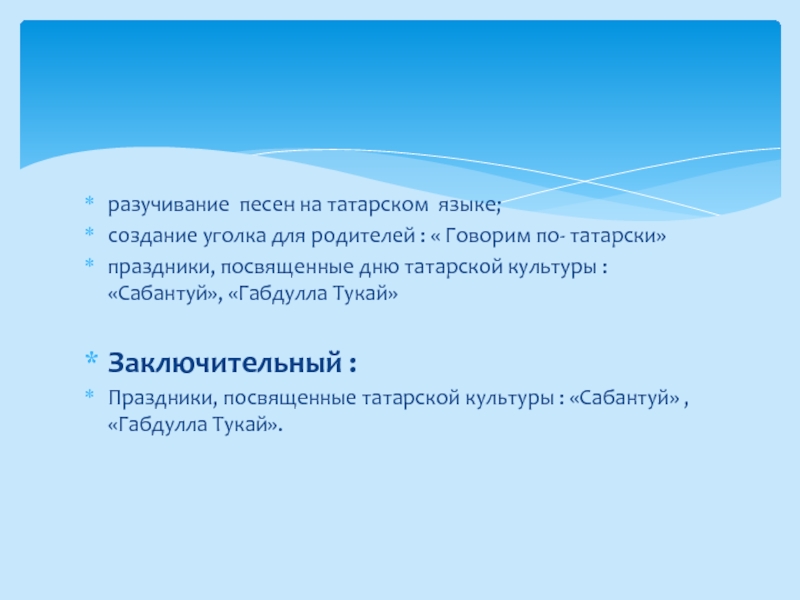 * разучивание песен на татарском языке;
* создание уголка для родителей : « Говорим по- татарски»
* праздники, посвященные дню татарской культуры : «Сабантуй», «Габдулла Тукай»

* **Заключительный :**
* Праздники, посвященные татарской культуры : «Сабантуй» , «Габдулла Тукай».